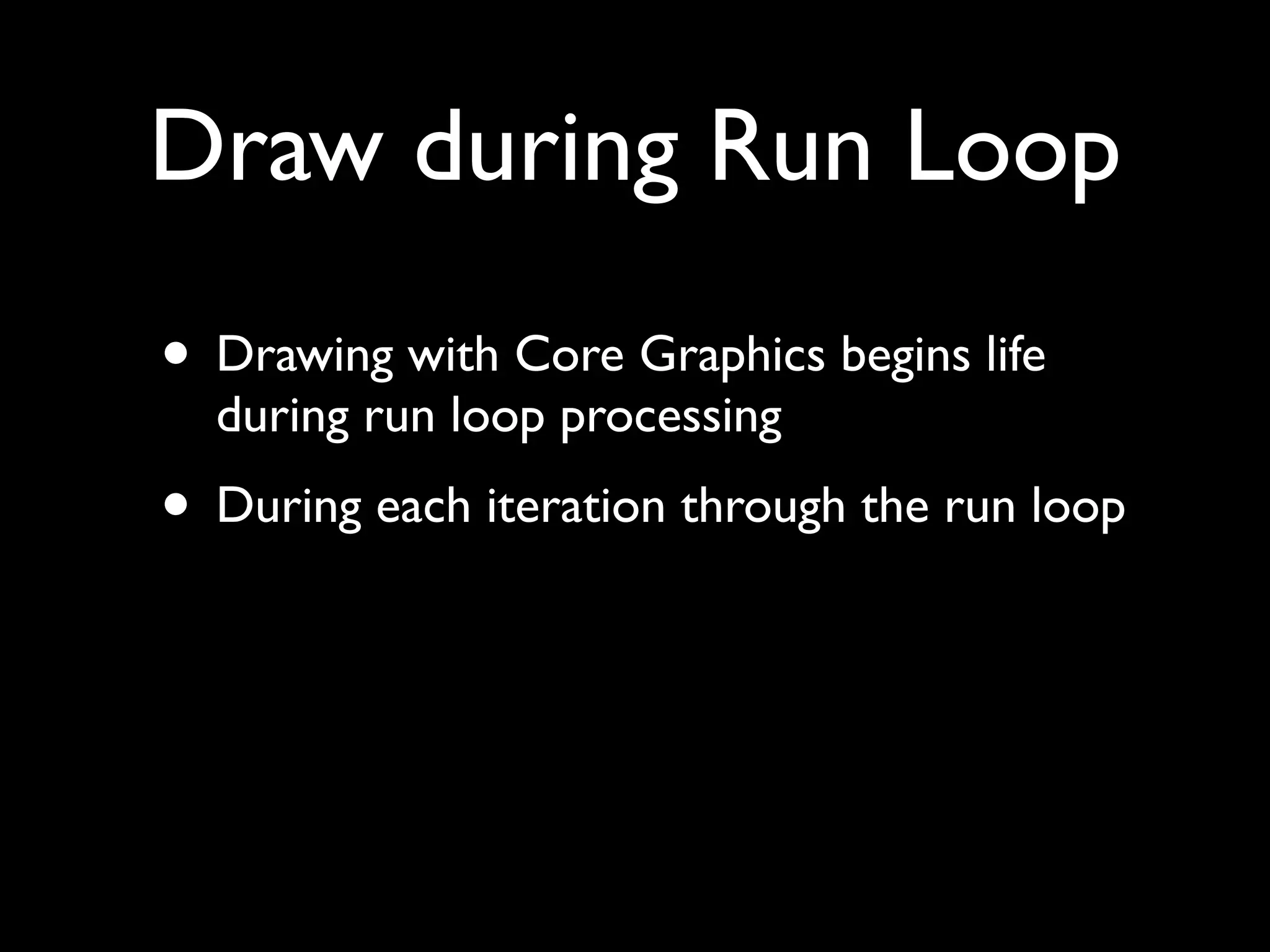 Draw during Run Loop

• Drawing with Core Graphics begins life during run loop processing

• During each iteration through the run loop